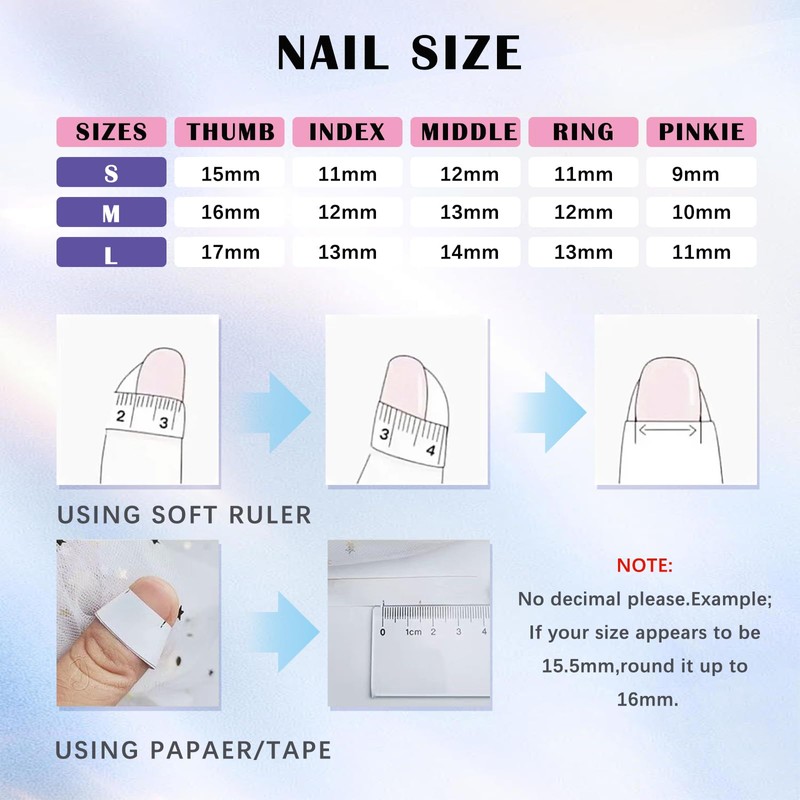 NAIL SIZE

| SIZES | THUMB | INDEX | MIDDLE | RING | PINKIE |
|---|---|---|---|---|---|
| S | 15mm | 11mm | 12mm | 11mm | 9mm |
| M | 16mm | 12mm | 13mm | 12mm | 10mm |
| L | 17mm | 13mm | 14mm | 13mm | 11mm |

2 3

3 4

USING SOFT RULER

0 1cm 2 3 4

NOTE:
No decimal please.Example; If your size appears to be 15.5mm,round it up to 16mm.

USING PAPAER/TAPE